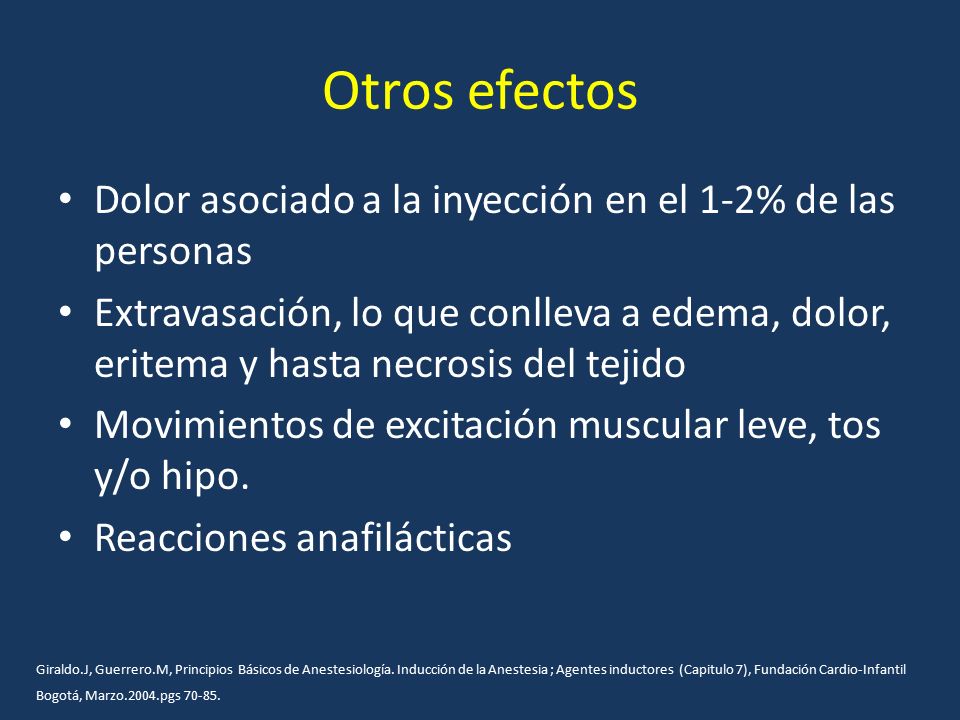 Otros efectos

• Dolor asociado a la inyección en el 1-2% de las personas
• Extravasación, lo que conlleva a edema, dolor, eritema y hasta necrosis del tejido
• Movimientos de excitación muscular leve, tos y/o hipo.
• Reacciones anafilácticas

Giraldo.J, Guerrero.M, Principios Básicos de Anestesiología. Inducción de la Anestesia ; Agentes inductores (Capitulo 7), Fundación Cardio-Infantil Bogotá, Marzo.2004.pgs 70-85.